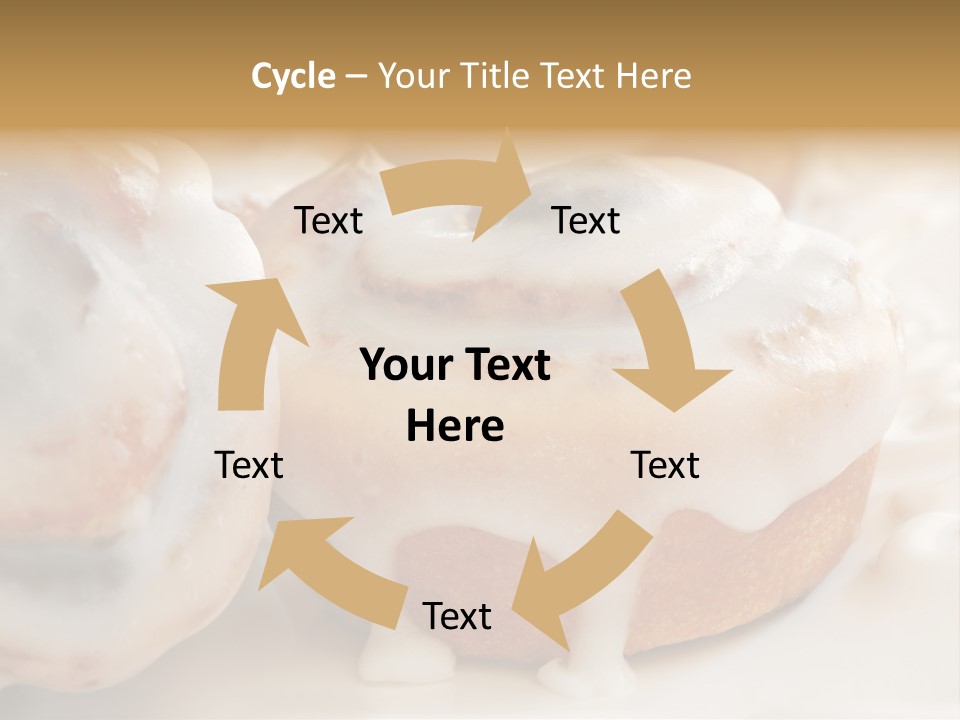 Cycle – Your Title Text Here

Text

Text

Your Text Here

Text

Text

Text